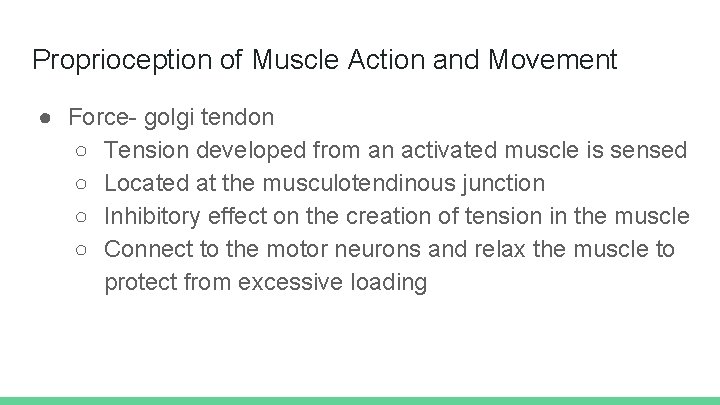 Proprioception of Muscle Action and Movement

● Force- golgi tendon
 ○ Tension developed from an activated muscle is sensed
 ○ Located at the musculotendinous junction
 ○ Inhibitory effect on the creation of tension in the muscle
 ○ Connect to the motor neurons and relax the muscle to protect from excessive loading